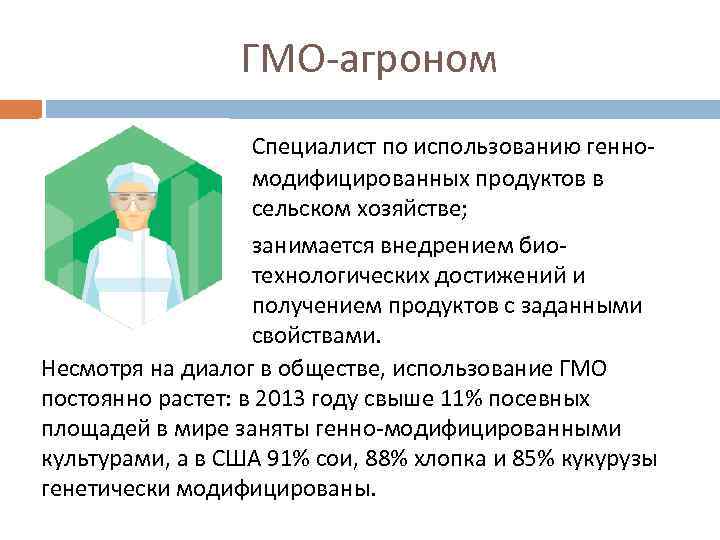 ГМО-агроном

Специалист по использованию генно-модифицированных продуктов в сельском хозяйстве;

занимается внедрением био-технологических достижений и получением продуктов с заданными свойствами.

Несмотря на диалог в обществе, использование ГМО постоянно растет: в 2013 году свыше 11% посевных площадей в мире заняты генно-модифицированными культурами, а в США 91% сои, 88% хлопка и 85% кукурузы генетически модифицированы.